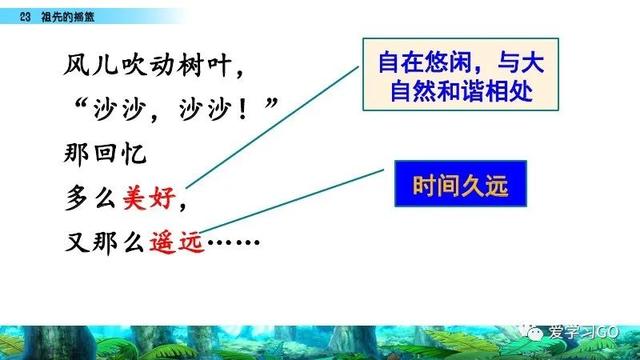 23 祖先的摇篮

风儿吹动树叶，
“沙沙，沙沙！”
那回忆
多么美好，
又那么遥远……

自在悠闲，与大自然和谐相处

时间久远

爱学习GO